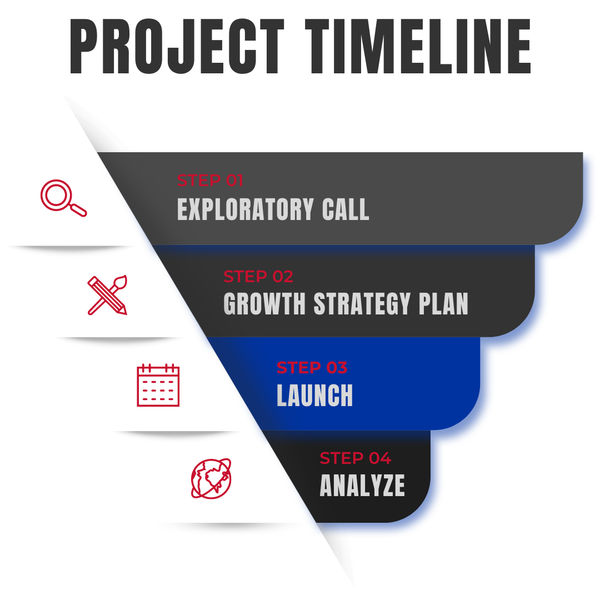 PROJECT TIMELINE

STEP 01
EXPLORATORY CALL

STEP 02
GROWTH STRATEGY PLAN

STEP 03
LAUNCH

STEP 04
ANALYZE